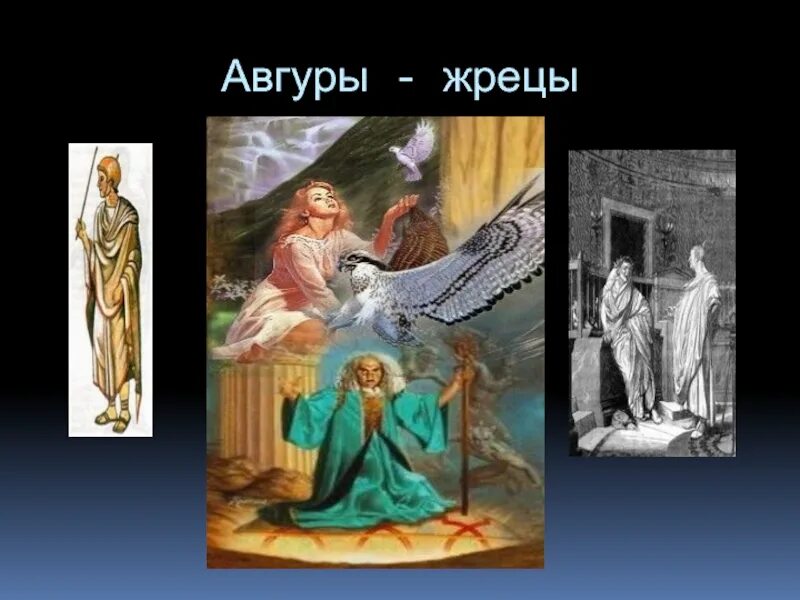 Авгуры - жрецы